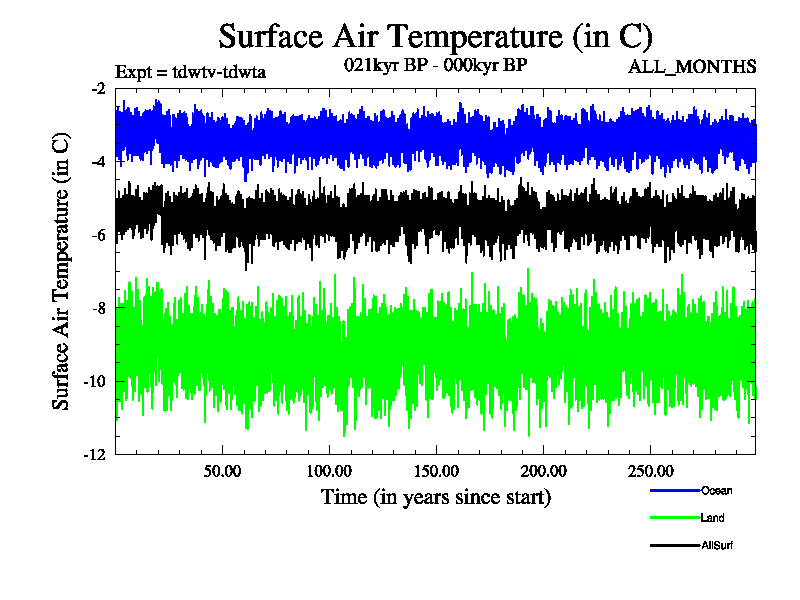 Surface Air Temperature (in C)
Expt = tdwtv-tdwta
021kyr BP - 000kyr BP
ALL_MONTHS

Surface Air Temperature (in C)

-2
-4
-6
-8
-10
-12

50.00
100.00
150.00
200.00
250.00

Time (in years since start)

Ocean
Land
AllSurf